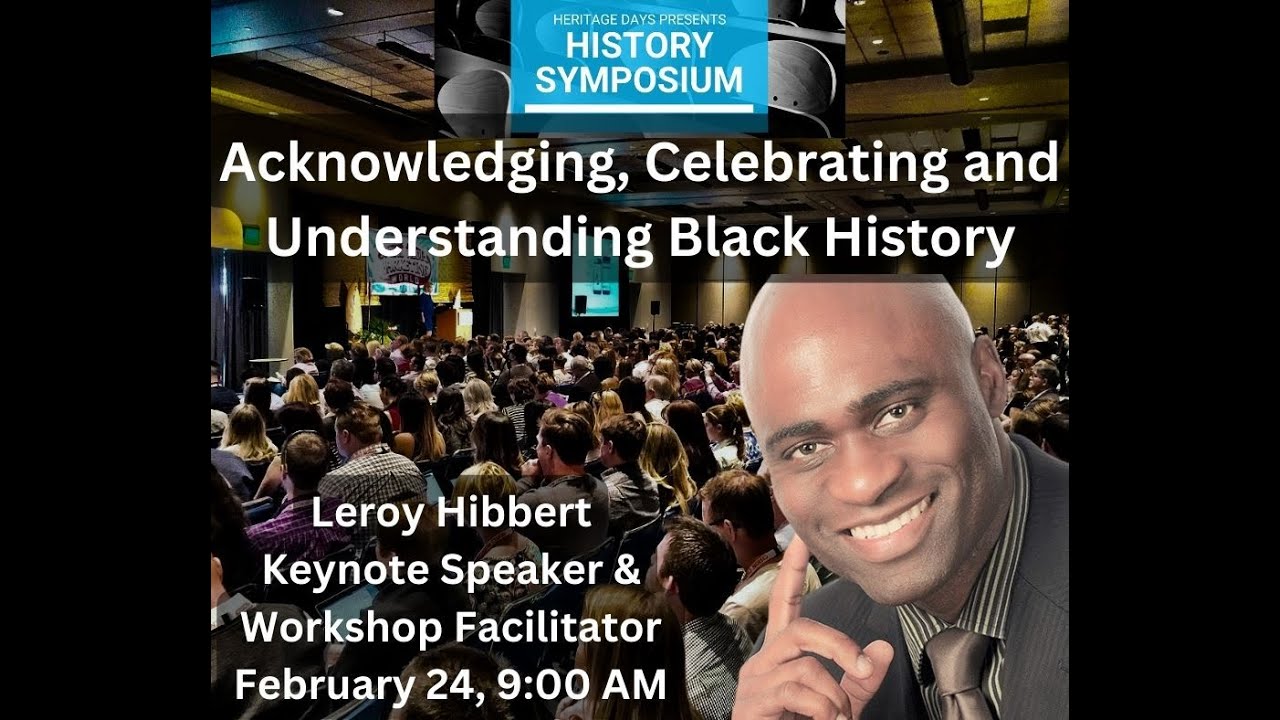 HERITAGE DAYS PRESENTS
HISTORY SYMPOSIUM

Acknowledging, Celebrating and Understanding Black History

Leroy Hibbert
Keynote Speaker &
Workshop Facilitator
February 24, 9:00 AM